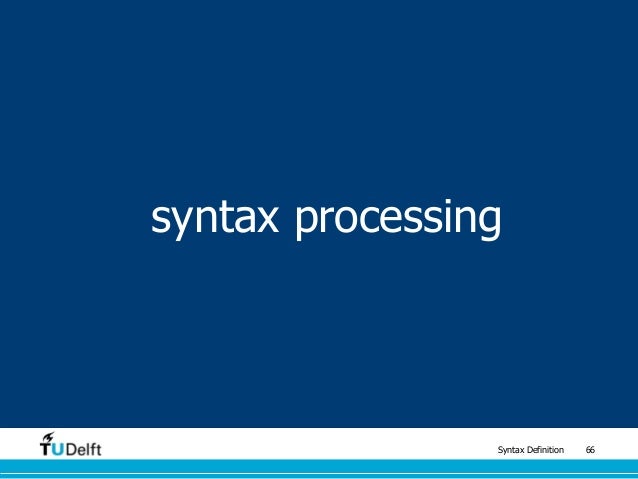 syntax processing

TUDelft

Syntax Definition 66